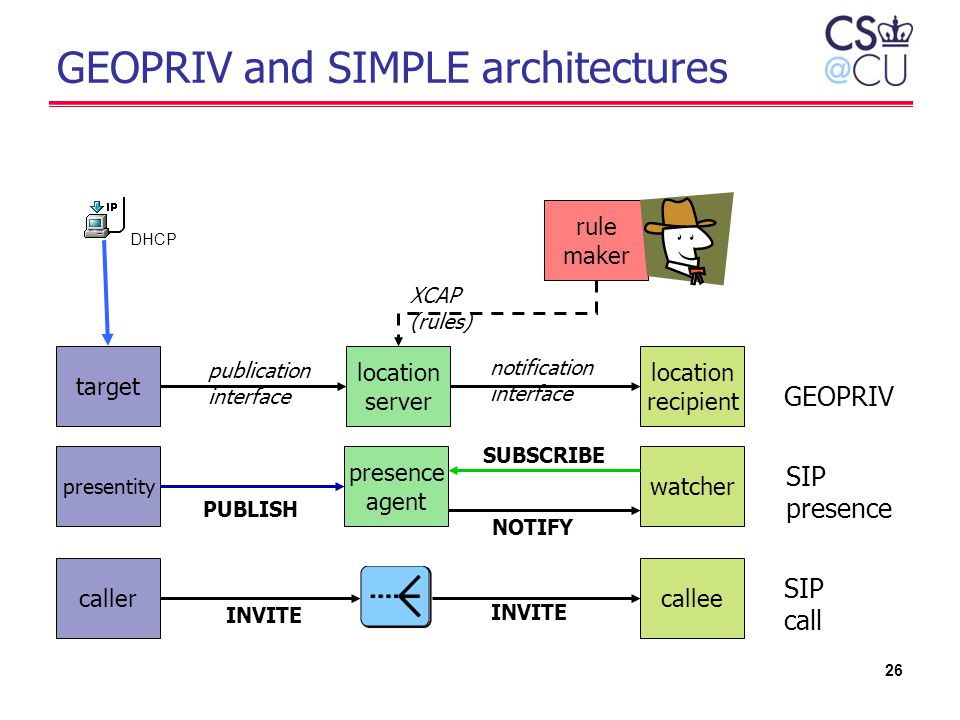 GEOPRIV and SIMPLE architectures

CS
@CU

IP

DHCP

rule maker

XCAP (rules)

target

publication interface

location server

notification interface

location recipient

GEOPRIV

presentity

PUBLISH

presence agent

SUBSCRIBE

NOTIFY

watcher

SIP presence

caller

INVITE

INVITE

callee

SIP call

26